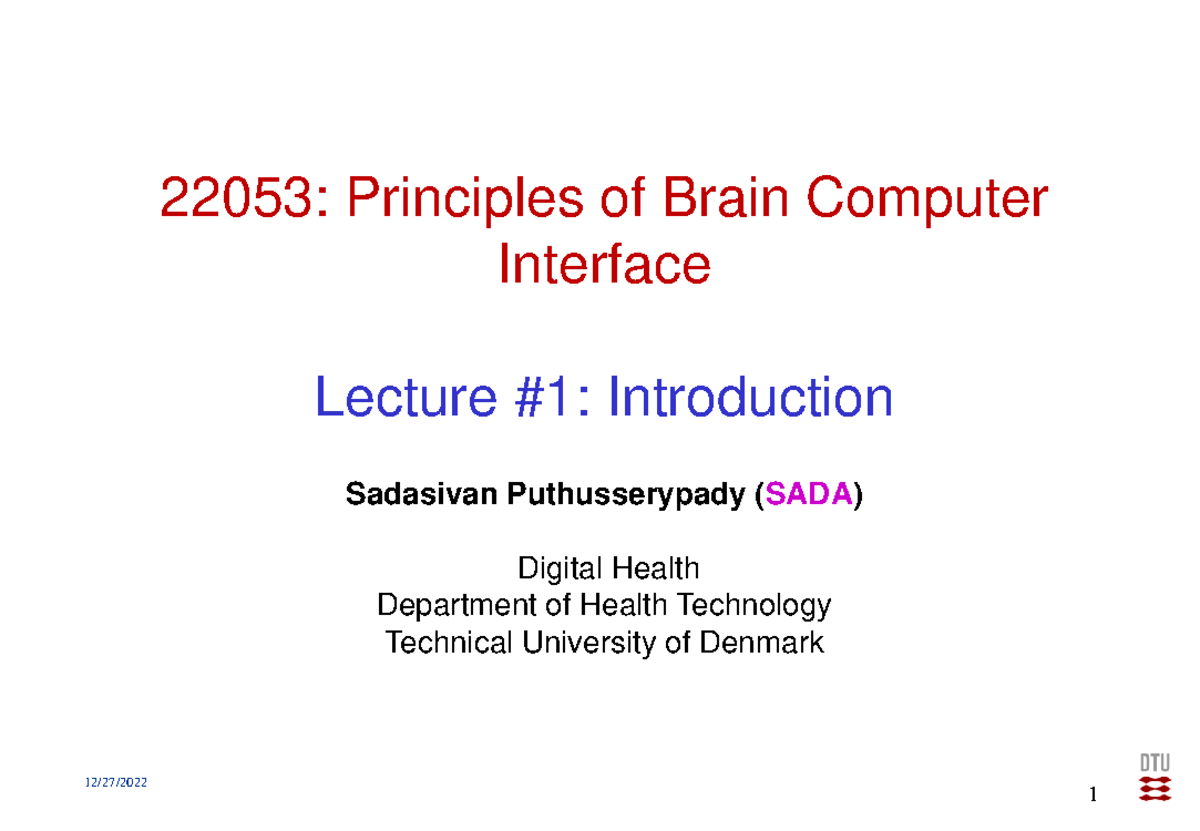 22053: Principles of Brain Computer Interface

Lecture #1: Introduction

Sadasivan Puthusserypady (SADA)

Digital Health
Department of Health Technology
Technical University of Denmark

12/27/2022

DTU

1